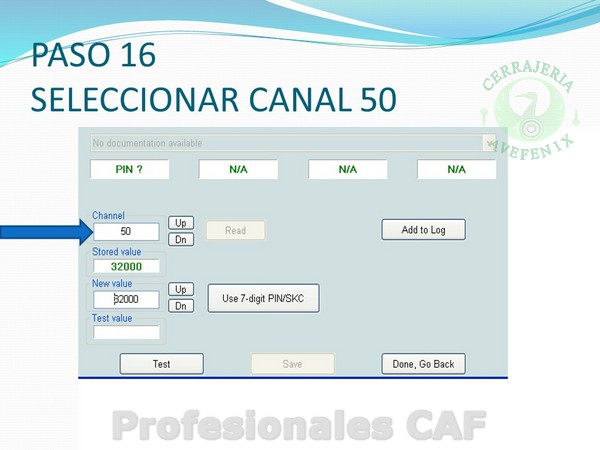 PASO 16
SELECCIONAR CANAL 50

CERRAJERIA AVEFENIX

No documentation available

PIN ?

N/A

N/A

N/A

Channel
50
Up
Dn
Read
Add to Log

Stored value
32000

New value
32000
Up
Dn
Use 7-digit PIN/SKC

Test value

Test
Save
Done, Go Back

Profesionales CAF